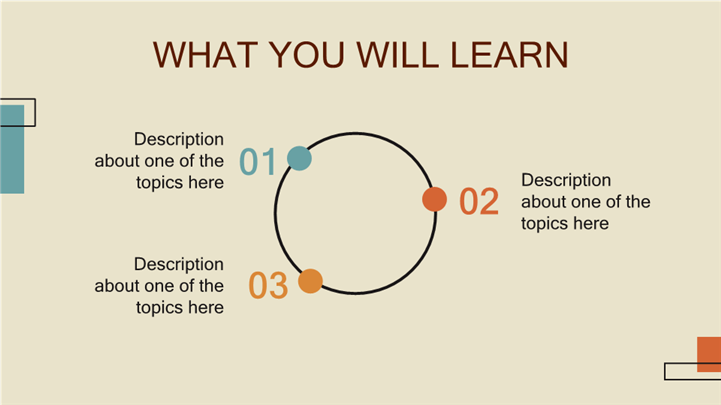 WHAT YOU WILL LEARN

Description about one of the topics here

01

02

Description about one of the topics here

Description about one of the topics here

03